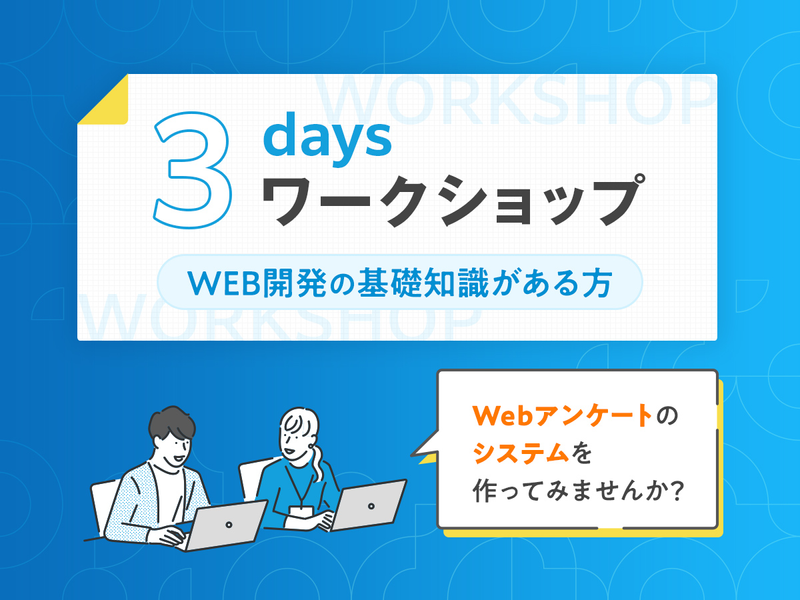 WORKSHOP

3 days
ワークショップ

WEB開発の基礎知識がある方

WORKSHOP

Webアンケートの
システムを
作ってみませんか?